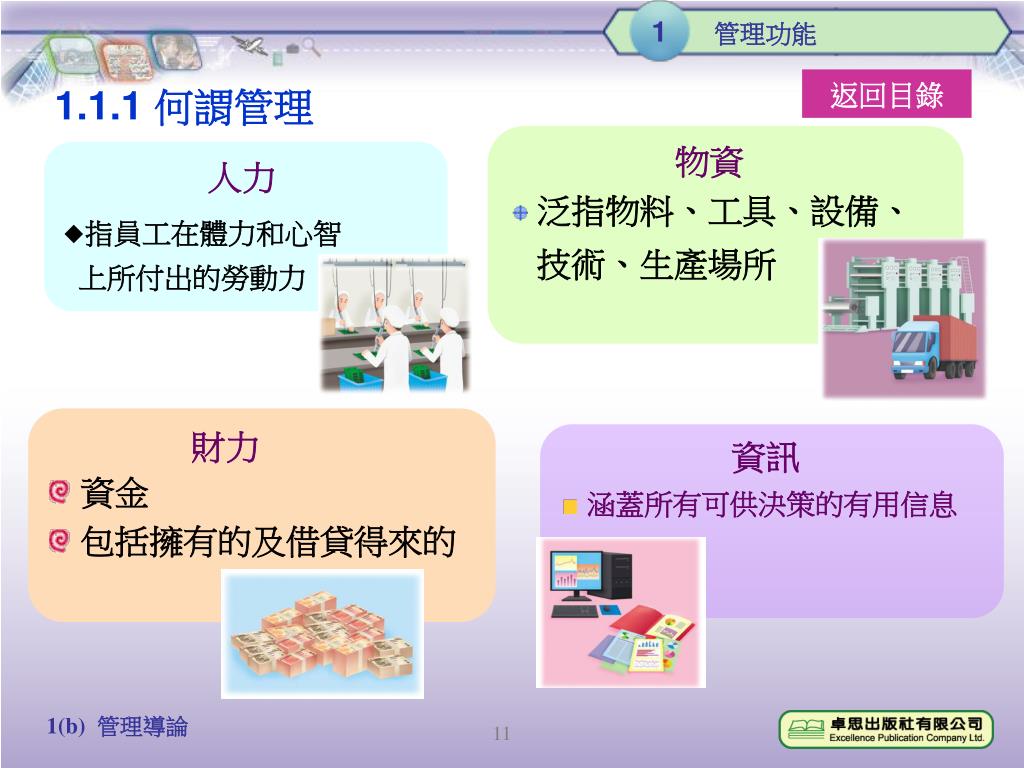 1 管理功能

返回目錄

1.1.1 何謂管理

人力

◆指員工在體力和心智上所付出的勞動力

物資

泛指物料、工具、設備、技術、生產場所

財力

資金

包括擁有的及借貸得來的

資訊

涵蓋所有可供決策的有用信息

1(b) 管理導論

11

卓思出版社有限公司
Excellence Publication Company Ltd.